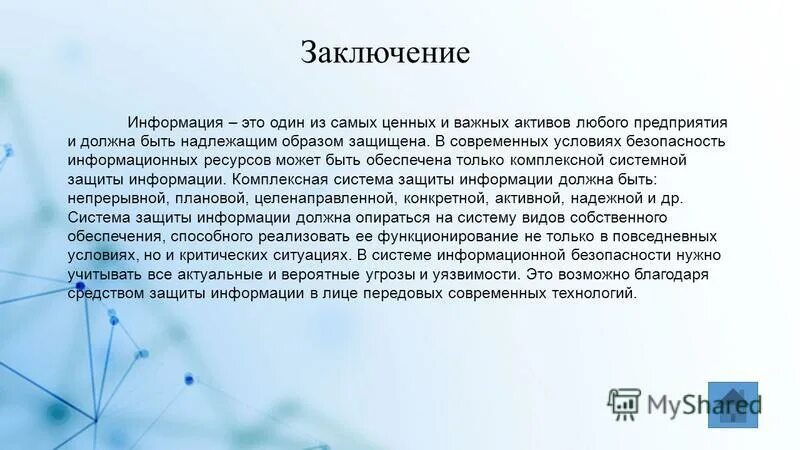 Заключение

Информация – это один из самых ценных и важных активов любого предприятия и должна быть надлежащим образом защищена. В современных условиях безопасность информационных ресурсов может быть обеспечена только комплексной системной защиты информации. Комплексная система защиты информации должна быть: непрерывной, плановой, целенаправленной, конкретной, активной, надежной и др. Система защиты информации должна опираться на систему видов собственного обеспечения, способного реализовать ее функционирование не только в повседневных условиях, но и критических ситуациях. В системе информационной безопасности нужно учитывать все актуальные и вероятные угрозы и уязвимости. Это возможно благодаря средством защиты информации в лице передовых современных технологий.

MyShared